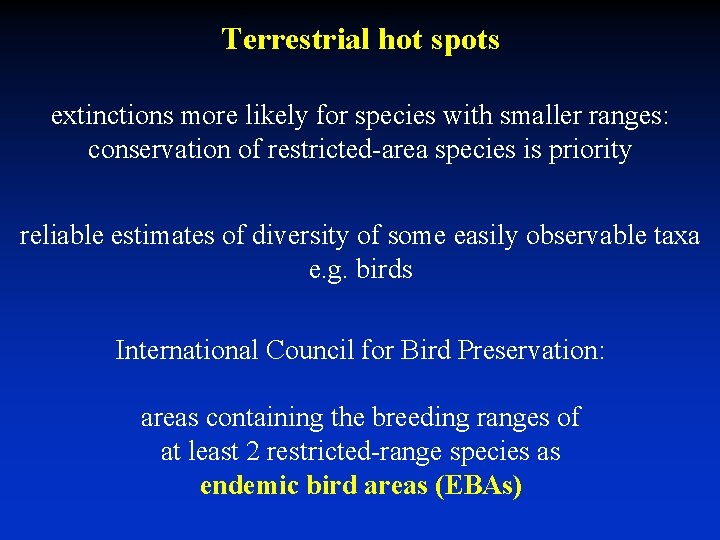 Terrestrial hot spots

extinctions more likely for species with smaller ranges: conservation of restricted-area species is priority

reliable estimates of diversity of some easily observable taxa e.g. birds

International Council for Bird Preservation:

areas containing the breeding ranges of at least 2 restricted-range species as endemic bird areas (EBAs)